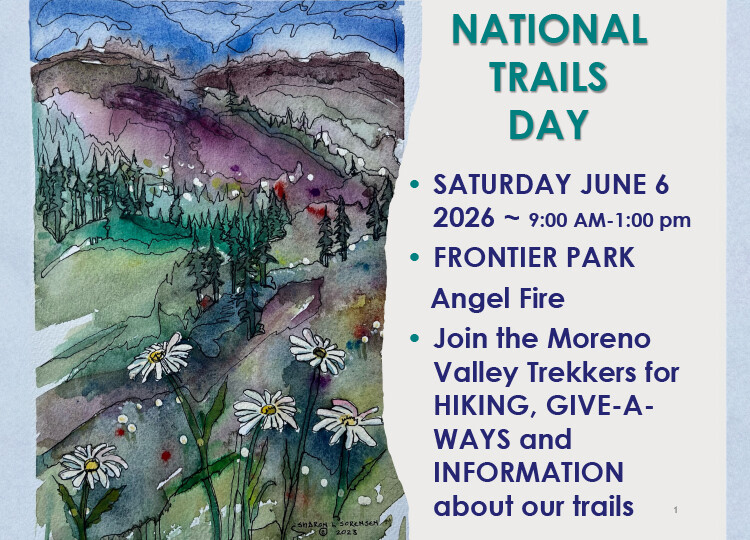 NATIONAL TRAILS DAY

• SATURDAY JUNE 6 2026 ~ 9:00 AM-1:00 pm
• FRONTIER PARK
Angel Fire
• Join the Moreno Valley Trekkers for HIKING, GIVE-A-WAYS and INFORMATION about our trails

1

SHARON L SORENSEN © 2023